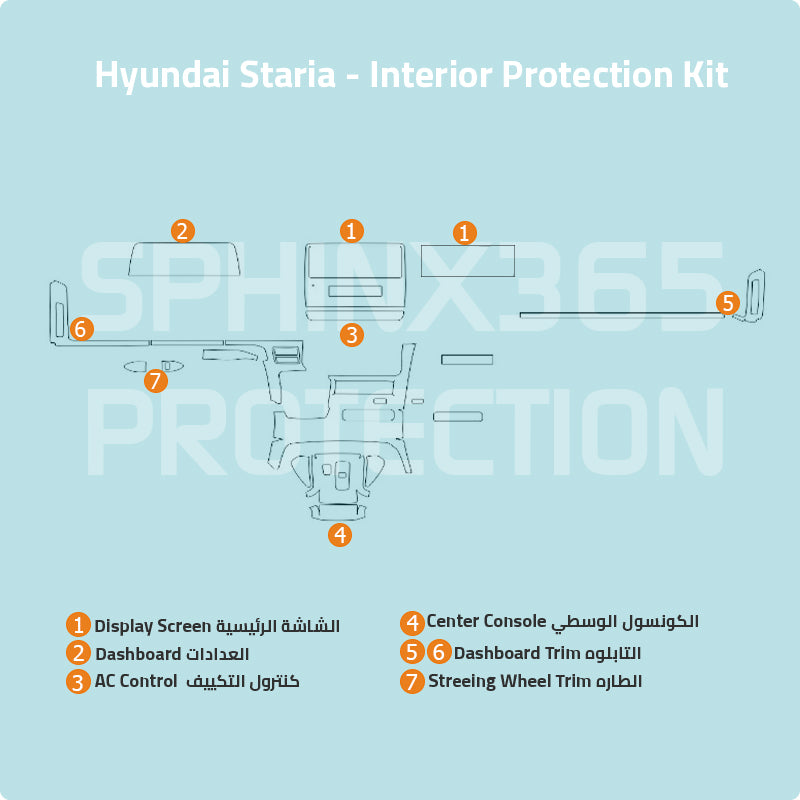 Hyundai Staria - Interior Protection Kit

SPHINX365
PROTECTION

2 1 1
5
6
3
7
4

1 Display Screen الشاشة الرئيسية
2 Dashboard العدادات
3 AC Control كنترول التكييف

4 Center Console الكونسول الوسطي
5 6 Dashboard Trim التابلوه
7 Streeing Wheel Trim الطاره